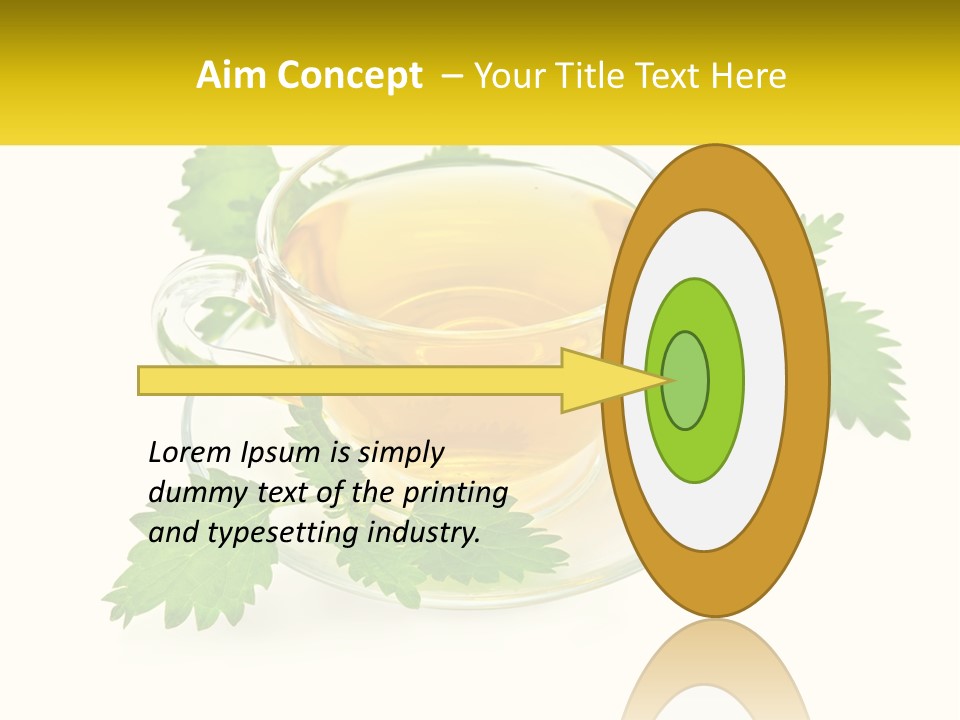 Aim Concept – Your Title Text Here

Lorem Ipsum is simply dummy text of the printing and typesetting industry.